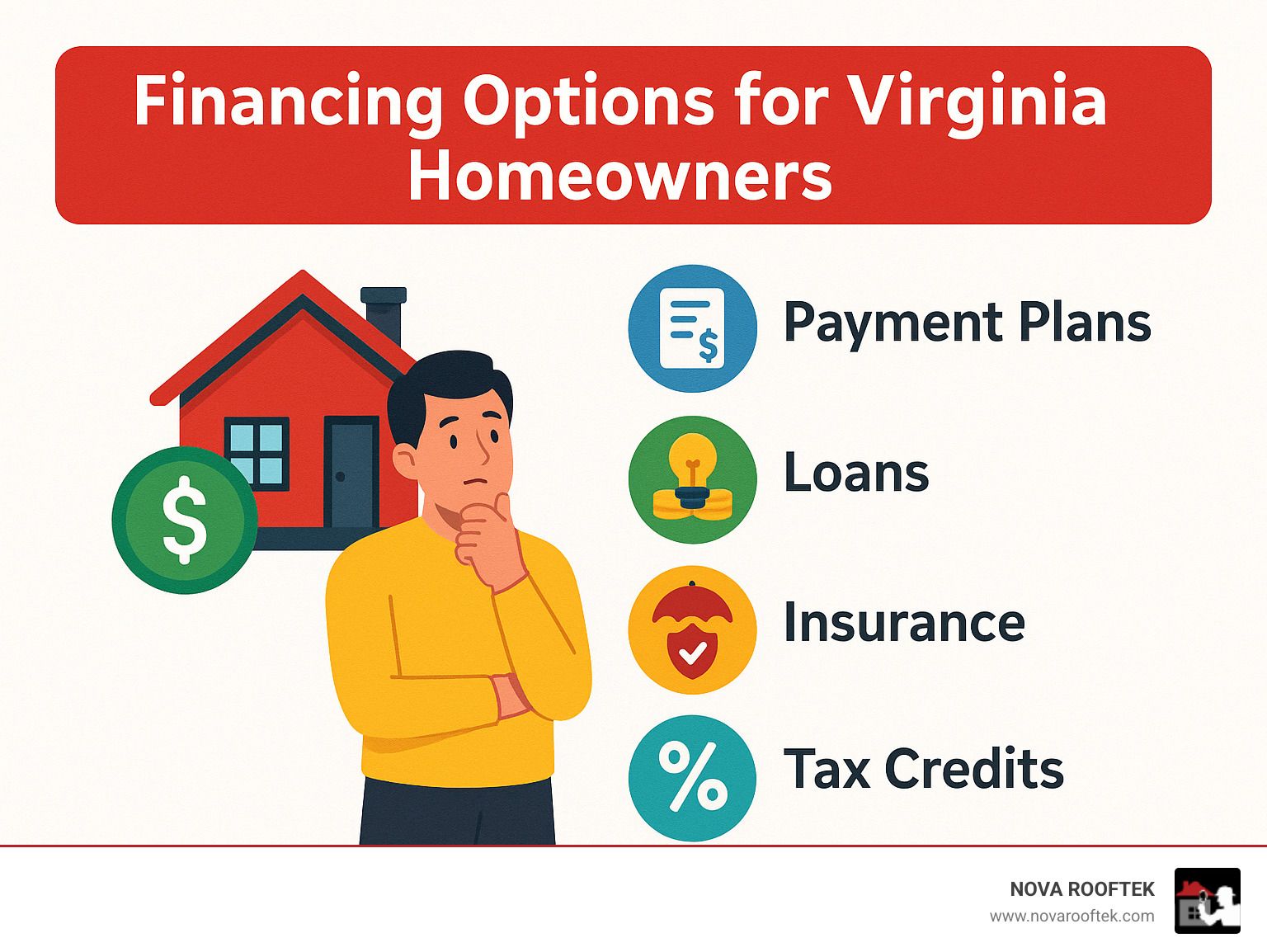 Financing Options for Virginia Homeowners

$

$

Payment Plans

Loans

Insurance

%

Tax Credits

NOVA ROOFTEK
www.novarooftek.com